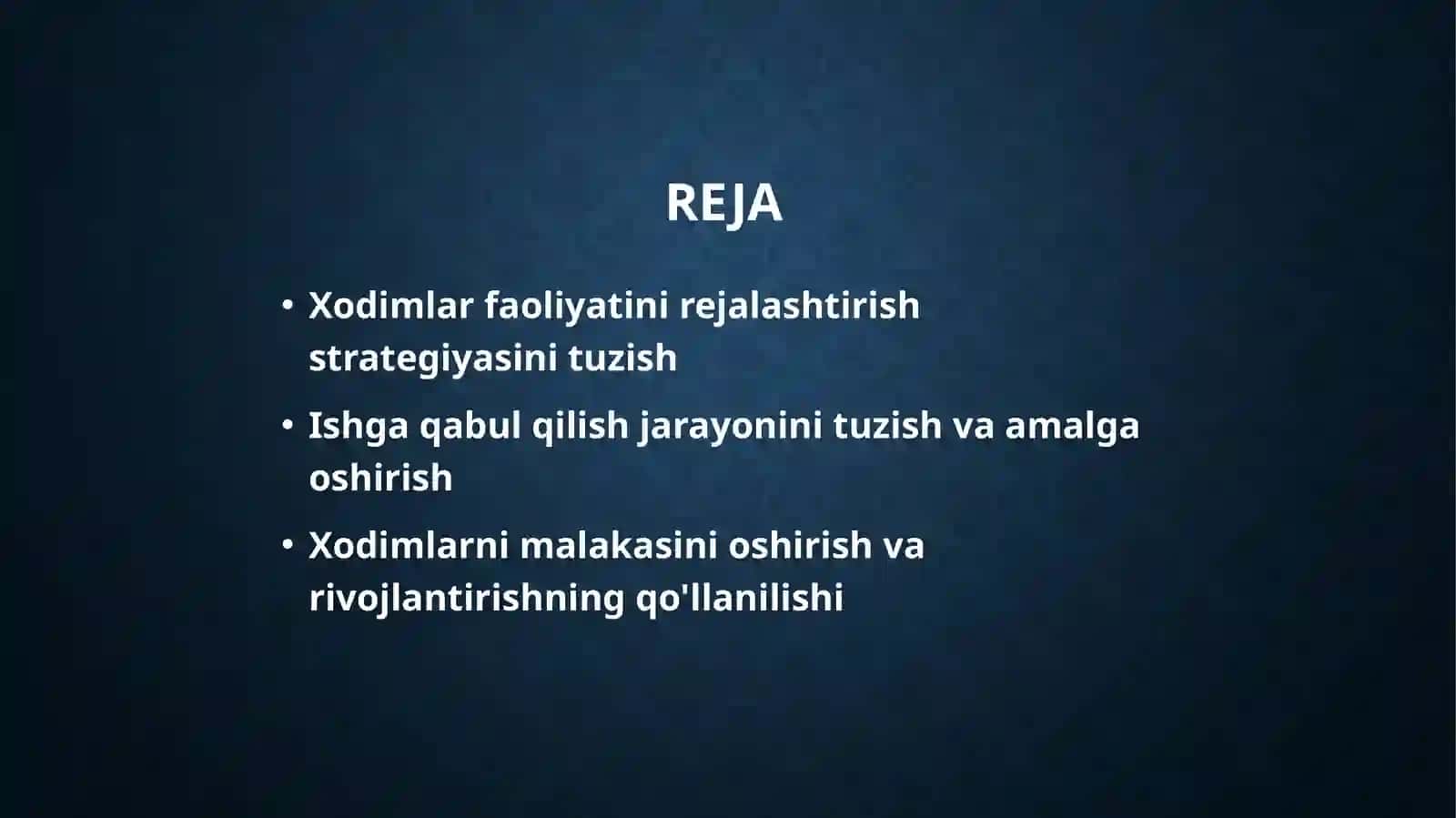 REJA

• Xodimlar faoliyatini rejalashtirish strategiyasini tuzish
• Ishga qabul qilish jarayonini tuzish va amalga oshirish
• Xodimlarni malakasini oshirish va rivojlantirishning qo'llanilishi